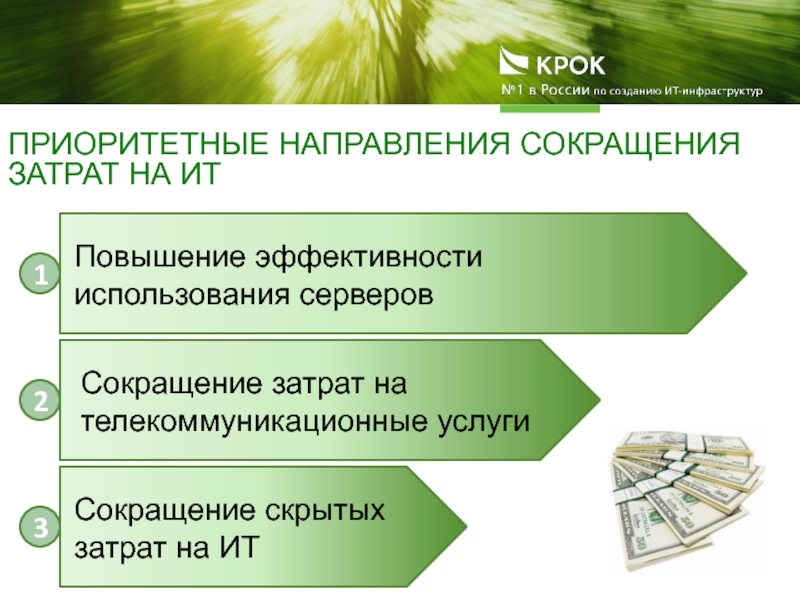 КРОК
№1 в России по созданию ИТ-инфраструктур

ПРИОРИТЕТНЫЕ НАПРАВЛЕНИЯ СОКРАЩЕНИЯ ЗАТРАТ НА ИТ

1 Повышение эффективности использования серверов

2 Сокращение затрат на телекоммуникационные услуги

3 Сокращение скрытых затрат на ИТ